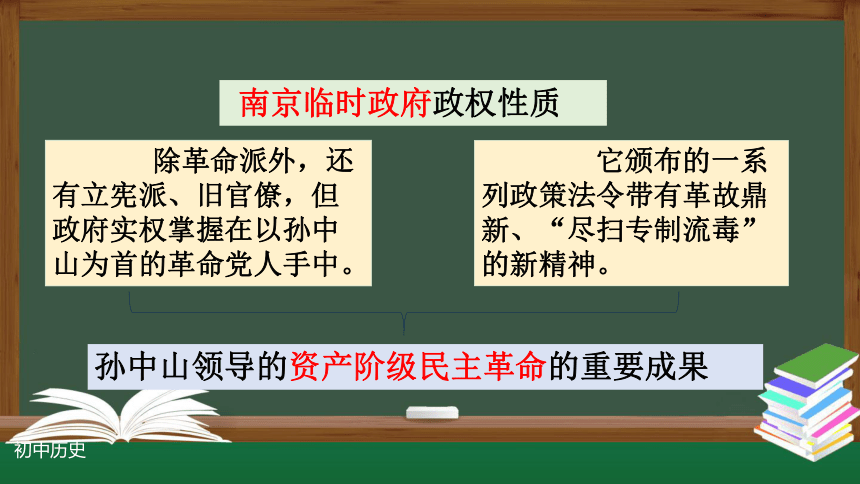 南京临时政府政权性质

除革命派外，还有立宪派、旧官僚，但政府实权掌握在以孙中山为首的革命党人手中。

它颁布的一系列政策法令带有革故鼎新、“尽扫专制流毒”的新精神。

孙中山领导的资产阶级民主革命的重要成果

初中历史